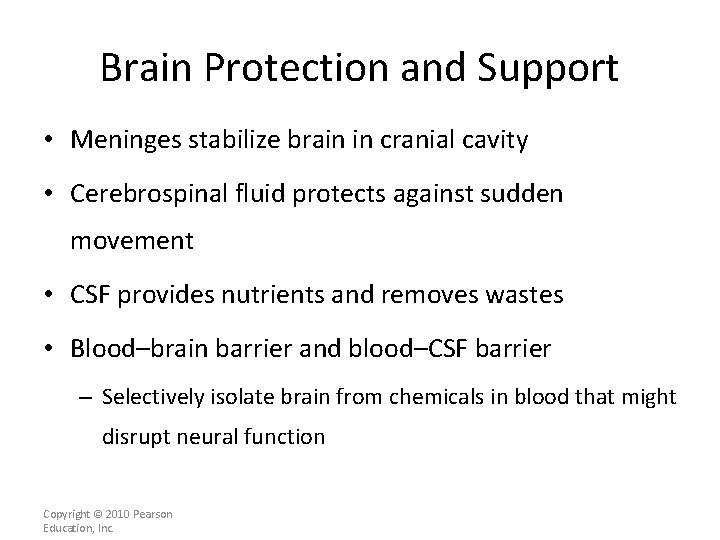 Brain Protection and Support

• Meninges stabilize brain in cranial cavity

• Cerebrospinal fluid protects against sudden movement

• CSF provides nutrients and removes wastes

• Blood–brain barrier and blood–CSF barrier

– Selectively isolate brain from chemicals in blood that might disrupt neural function

Copyright © 2010 Pearson Education, Inc.